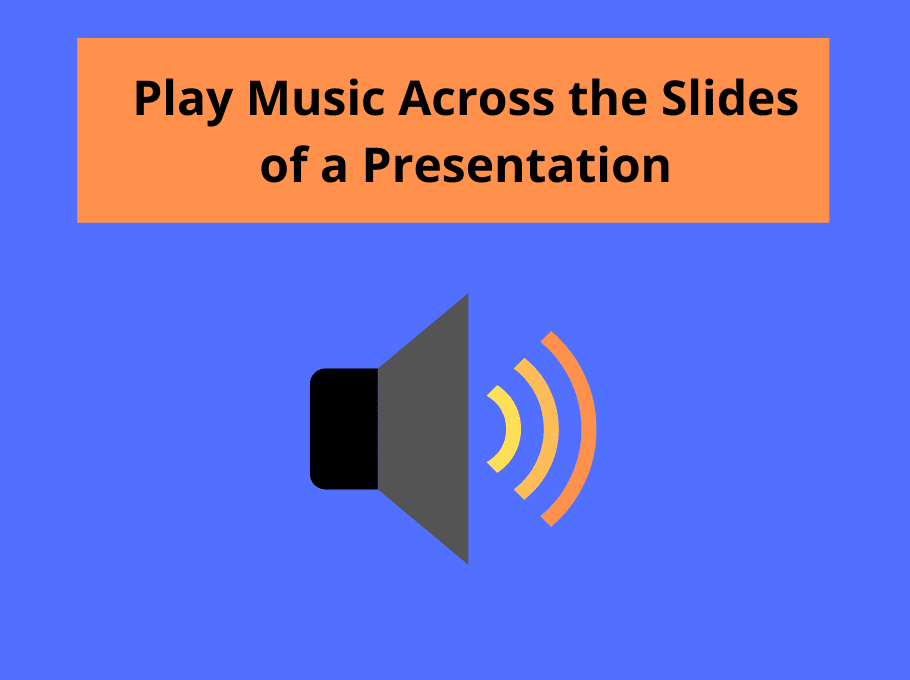 Play Music Across the Slides of a Presentation